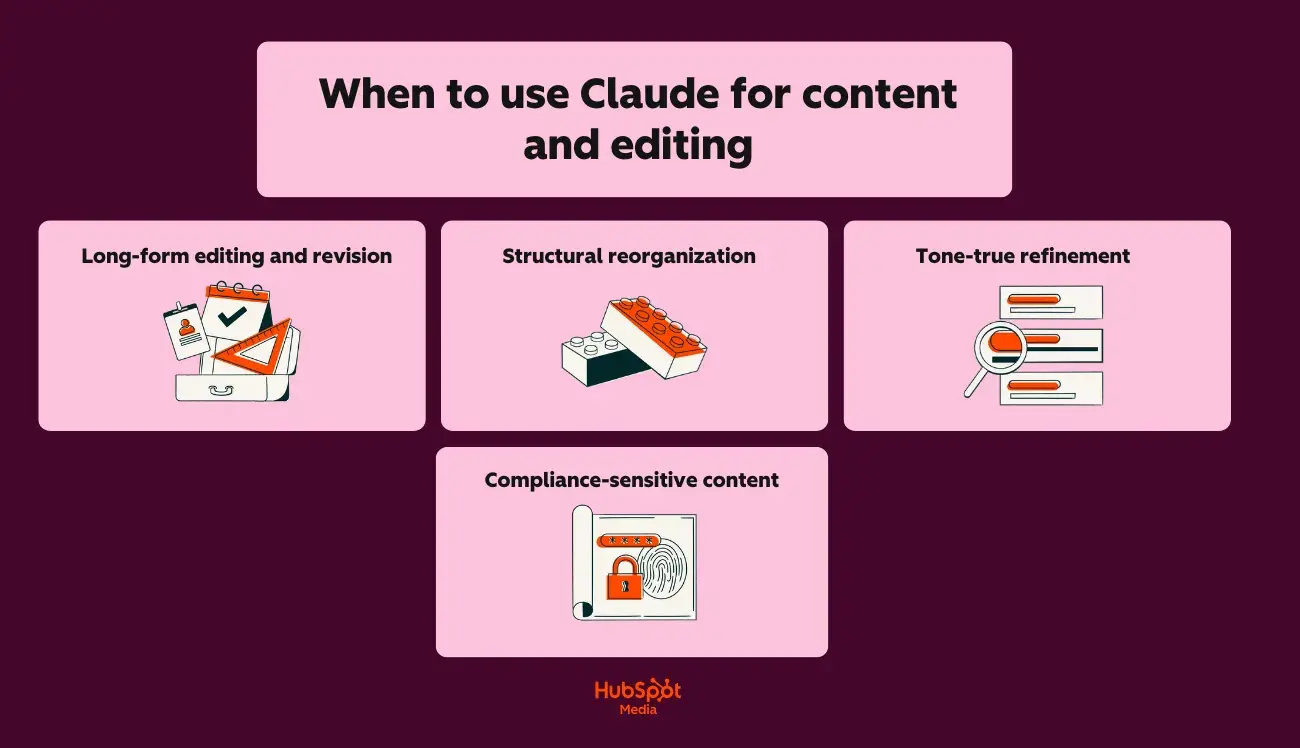 When to use Claude for content and editing

Long-form editing and revision

Structural reorganization

Tone-true refinement

Compliance-sensitive content

HubSpot
Media